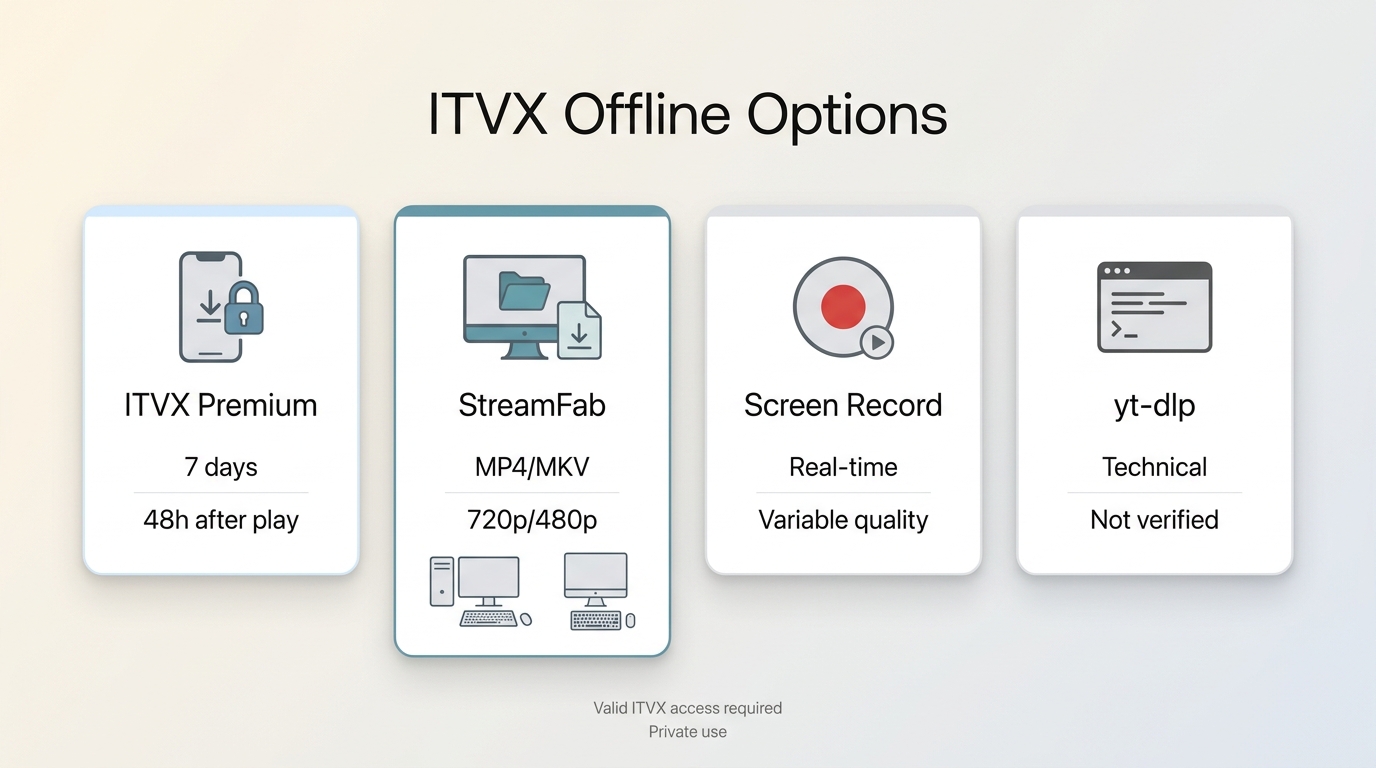 ITVX Offline Options

ITVX Premium
7 days
48h after play

StreamFab
MP4/MKV
720p/480p

Screen Record
Real-time
Variable quality

yt-dlp
Technical
Not verified

Valid ITVX access required
Private use